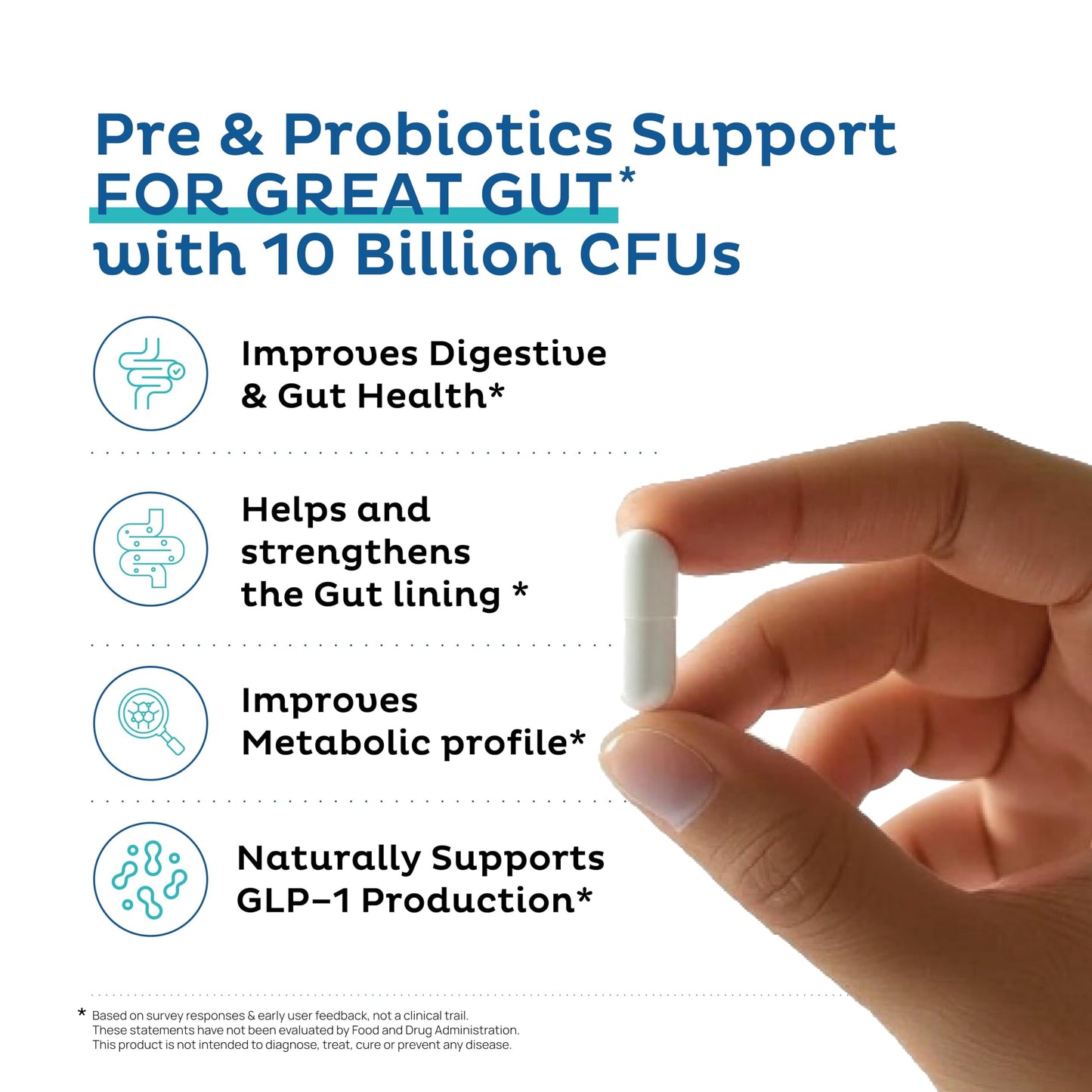 Pre & Probiotics Support FOR GREAT GUT* with 10 Billion CFUs

Improves Digestive & Gut Health*

Helps and strengthens the Gut lining *

Improves Metabolic profile*

Naturally Supports GLP-1 Production*

* Based on survey responses & early user feedback, not a clinical trail.
These statements have not been evaluated by Food and Drug Administration.
This product is not intended to diagnose, treat, cure or prevent any disease.